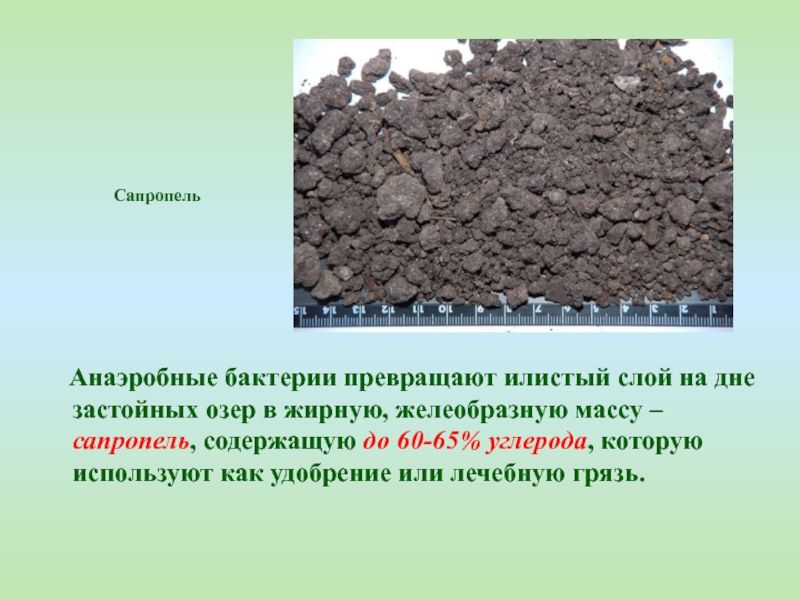 Сапропель

15 14 13 12 11 10 9 8 7 6 5 4 3 2 1

Анаэробные бактерии превращают илистый слой на дне застойных озер в жирную, желеобразную массу – сапропель, содержащую до 60-65% углерода, которую используют как удобрение или лечебную грязь.